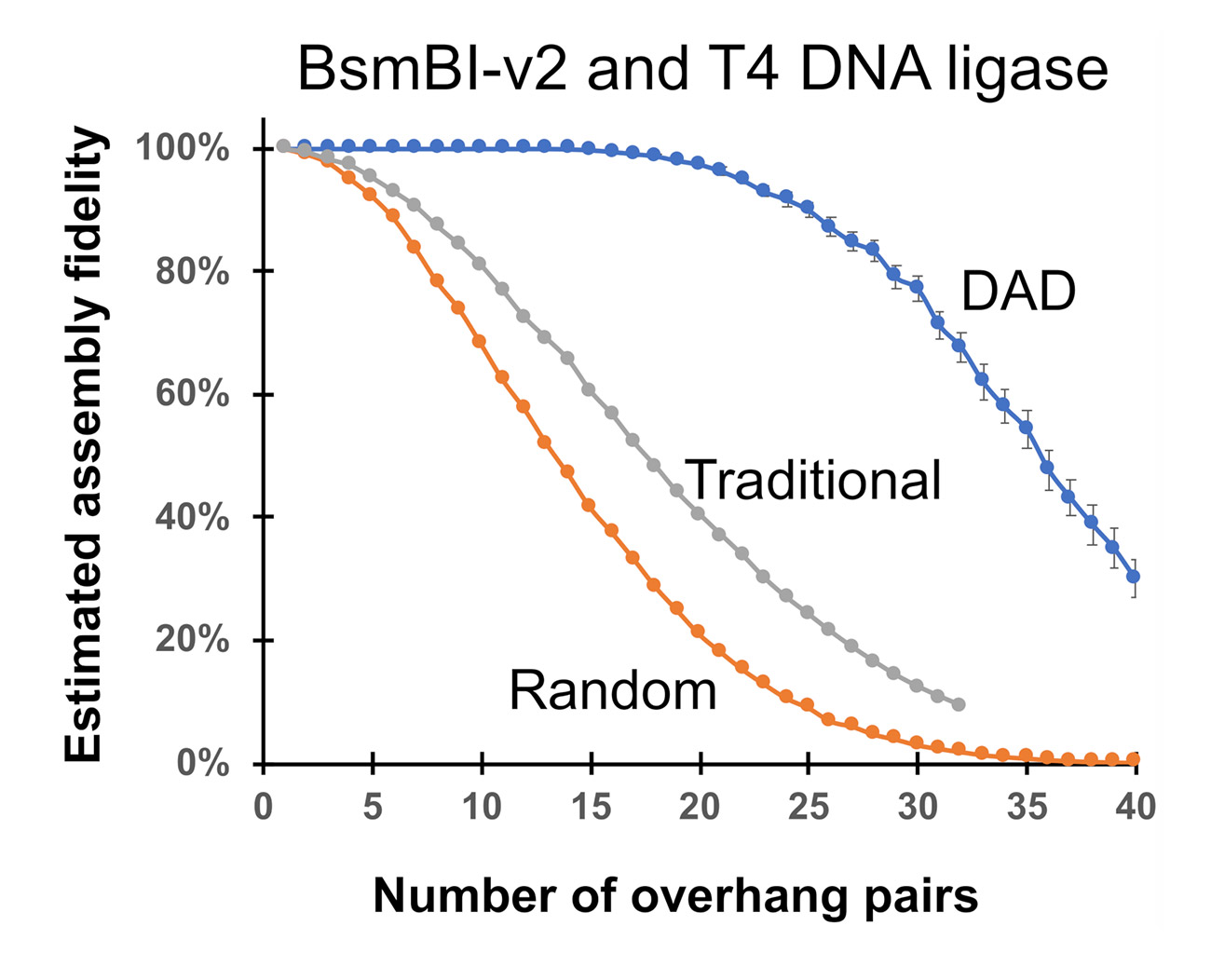 BsmBI-v2 and T4 DNA ligase

Estimated assembly fidelity

100%
80%
60%
40%
20%
0%

DAD
Traditional
Random

0 5 10 15 20 25 30 35 40

Number of overhang pairs